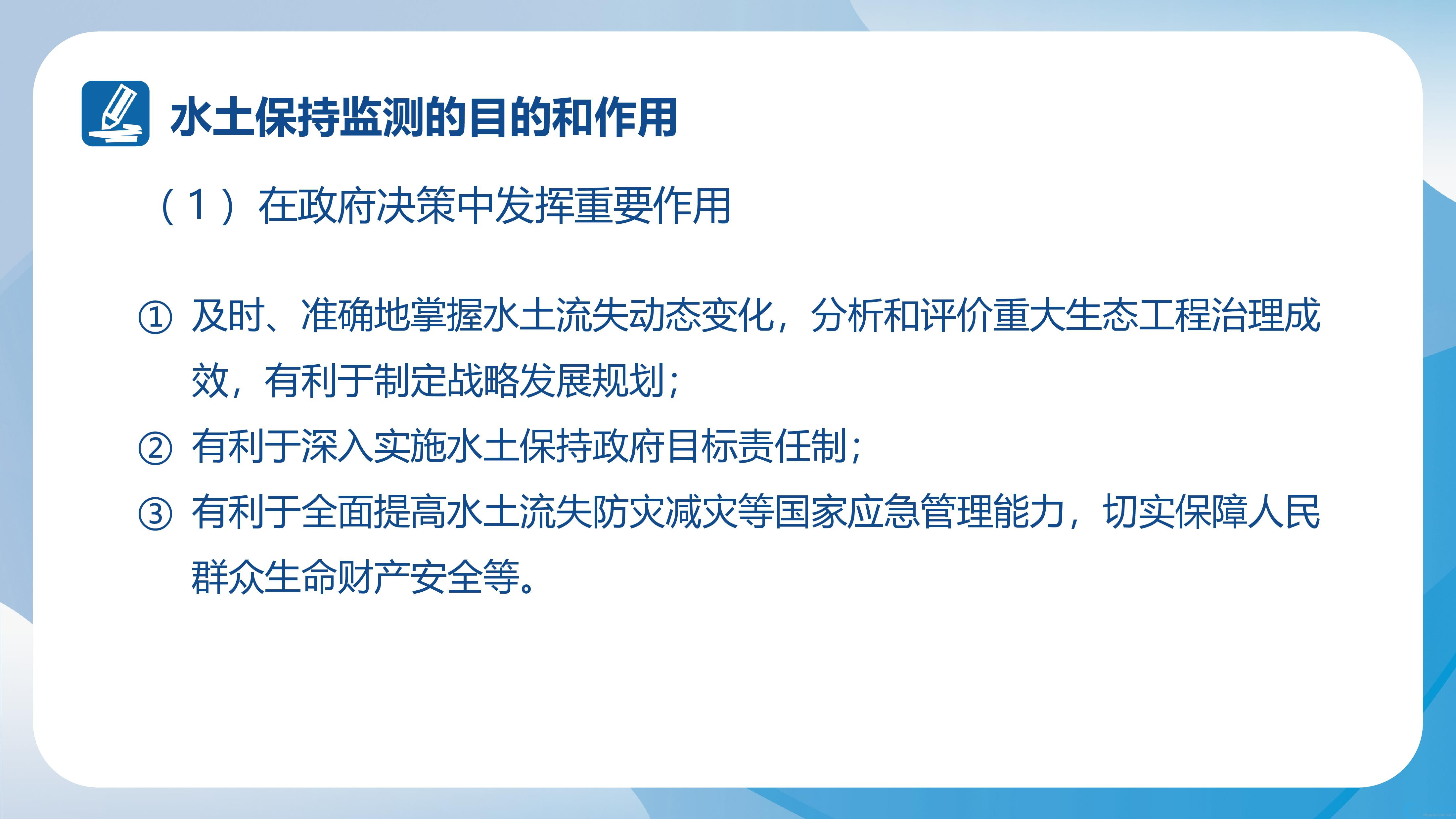 水土保持监测的目的和作用

（1）在政府决策中发挥重要作用

① 及时、准确地掌握水土流失动态变化，分析和评价重大生态工程治理成效，有利于制定战略发展规划；

② 有利于深入实施水土保持政府目标责任制；

③ 有利于全面提高水土流失防灾减灾等国家应急管理能力，切实保障人民群众生命财产安全等。